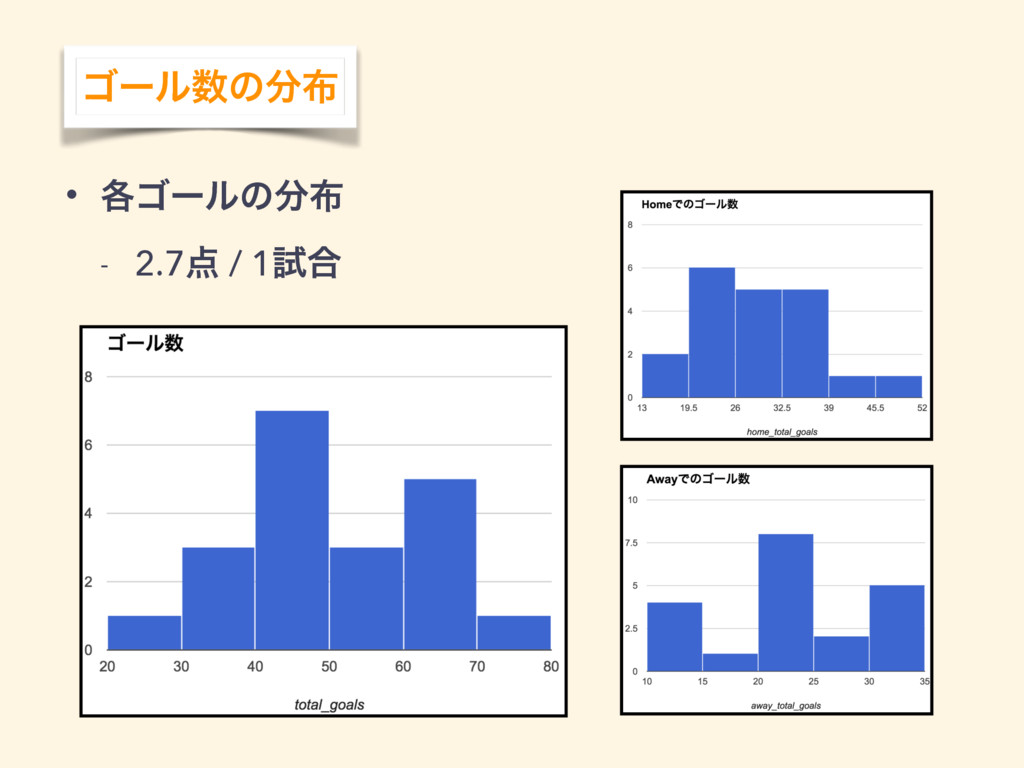 ゴール数の分布

• 各ゴールの分布

- 2.7点 / 1試合

ゴール数

8
6
4
2
0
20 30 40 50 60 70 80
total_goals

Homeでのゴール数

8
6
4
2
0
13 19.5 26 32.5 39 45.5 52
home_total_goals

Awayでのゴール数

10
7.5
5
2.5
0
10 15 20 25 30 35
away_total_goals